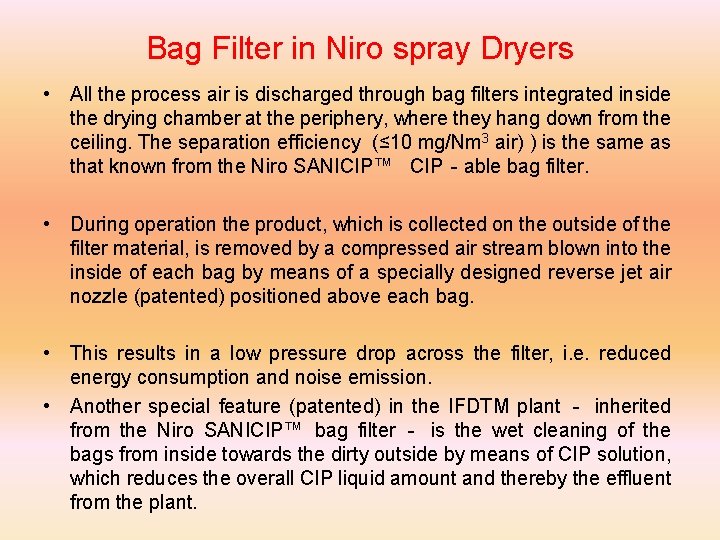 Bag Filter in Niro spray Dryers

• All the process air is discharged through bag filters integrated inside the drying chamber at the periphery, where they hang down from the ceiling. The separation efficiency (≤10 mg/Nm$^3$ air) ) is the same as that known from the Niro SANICIP™ CIP - able bag filter.

• During operation the product, which is collected on the outside of the filter material, is removed by a compressed air stream blown into the inside of each bag by means of a specially designed reverse jet air nozzle (patented) positioned above each bag.

• This results in a low pressure drop across the filter, i.e. reduced energy consumption and noise emission.

• Another special feature (patented) in the IFDTM plant - inherited from the Niro SANICIP™ bag filter - is the wet cleaning of the bags from inside towards the dirty outside by means of CIP solution, which reduces the overall CIP liquid amount and thereby the effluent from the plant.